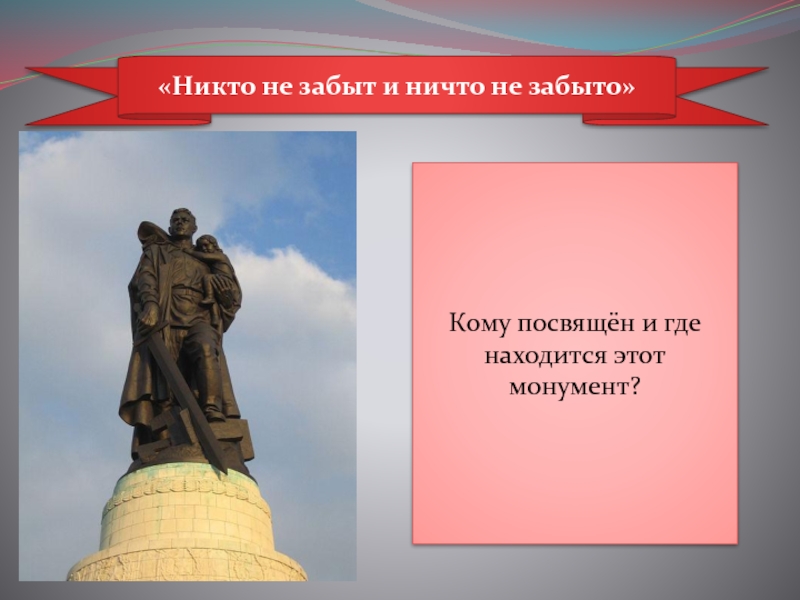 «Никто не забыт и ничто не забыто»

Кому посвящён и где находится этот монумент?